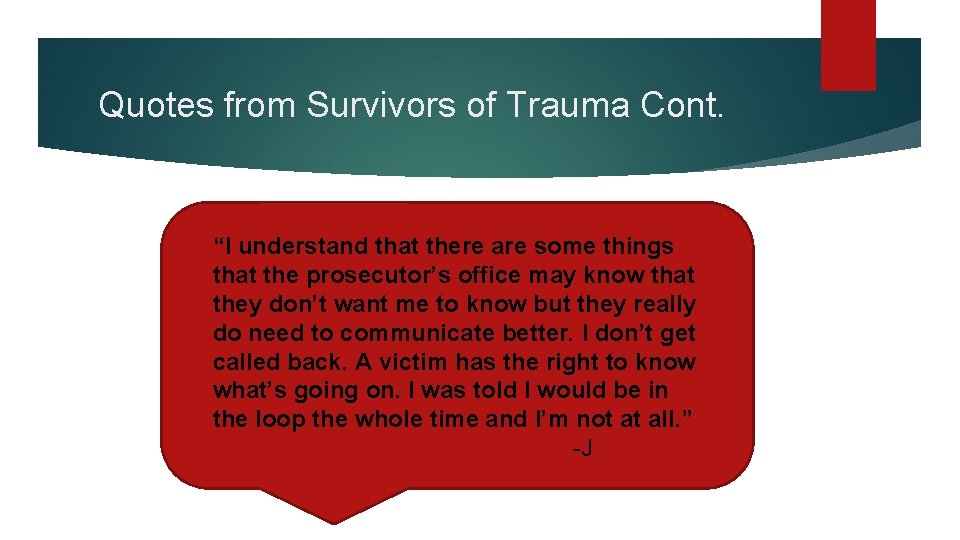 Quotes from Survivors of Trauma Cont.

“I understand that there are some things that the prosecutor’s office may know that they don’t want me to know but they really do need to communicate better. I don’t get called back. A victim has the right to know what’s going on. I was told I would be in the loop the whole time and I’m not at all.”

-J